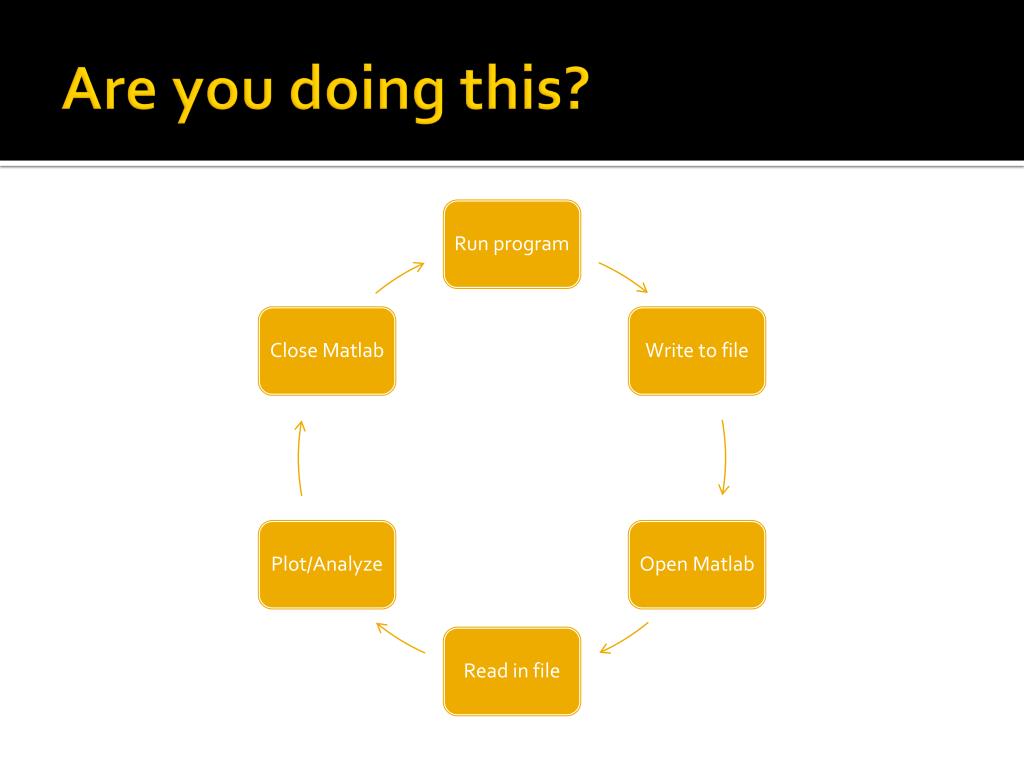 Are you doing this?

Run program

Write to file

Open Matlab

Read in file

Plot/Analyze

Close Matlab